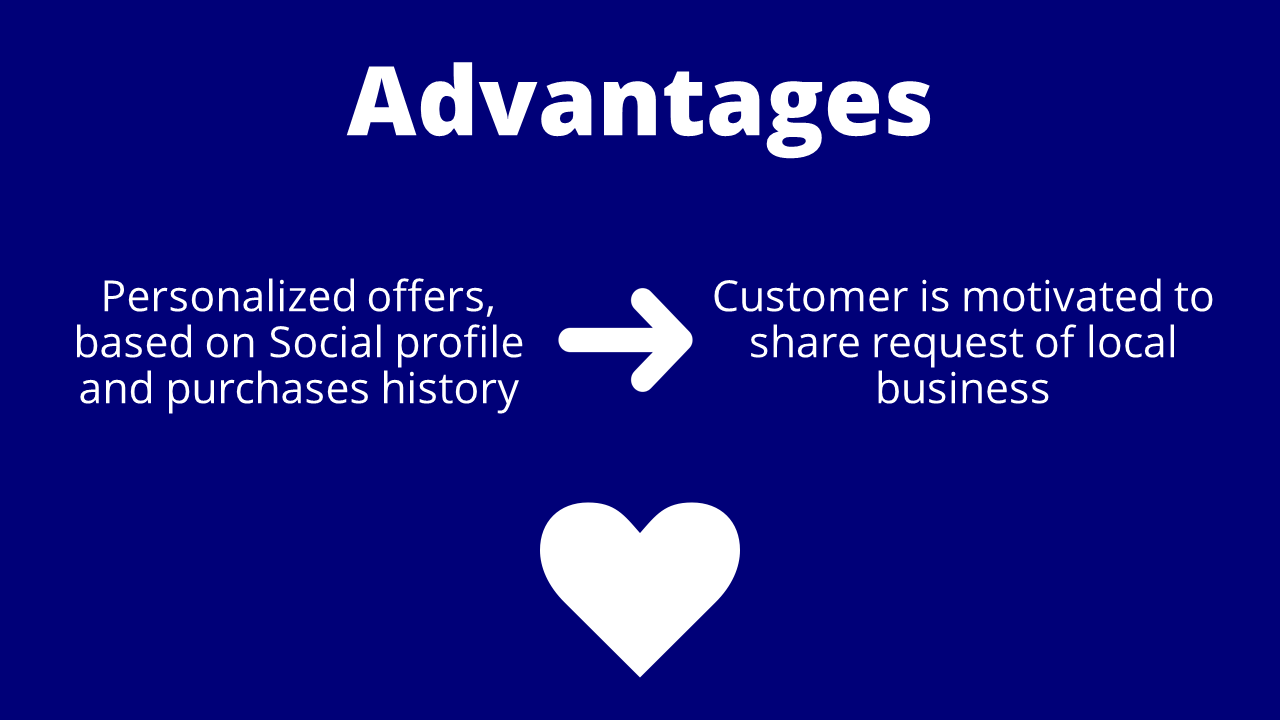 Advantages

Personalized offers, based on Social profile and purchases history

Customer is motivated to share request of local business